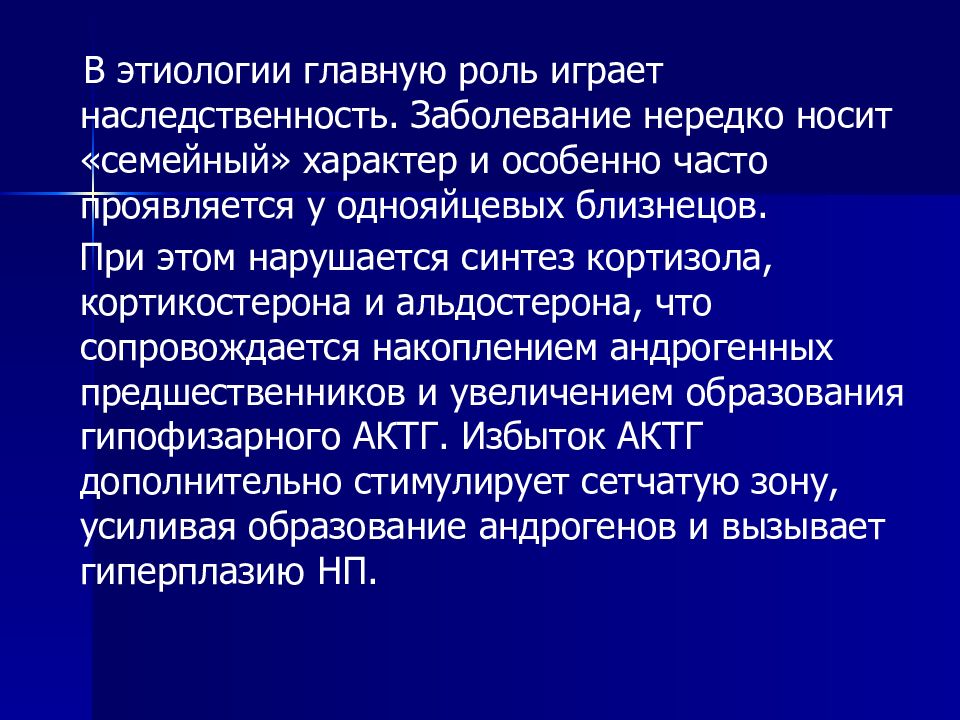 В этиологии главную роль играет наследственность. Заболевание нередко носит «семейный» характер и особенно часто проявляется у однояйцевых близнецов.

При этом нарушается синтез кортизола, кортикостерона и альдостерона, что сопровождается накоплением андрогенных предшественников и увеличением образования гипофизарного АКТГ. Избыток АКТГ дополнительно стимулирует сетчатую зону, усиливая образование андрогенов и вызывает гиперплазию НП.